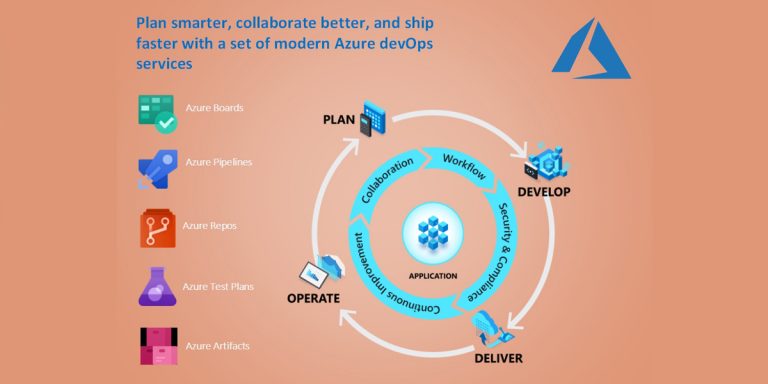 Plan smarter, collaborate better, and ship faster with a set of modern Azure devOps services

Azure Boards

Azure Pipelines

Azure Repos

Azure Test Plans

Azure Artifacts

PLAN

DEVELOP

DELIVER

OPERATE

Collaboration

Workflow

Security & Compliance

Continuous Improvement

APPLICATION